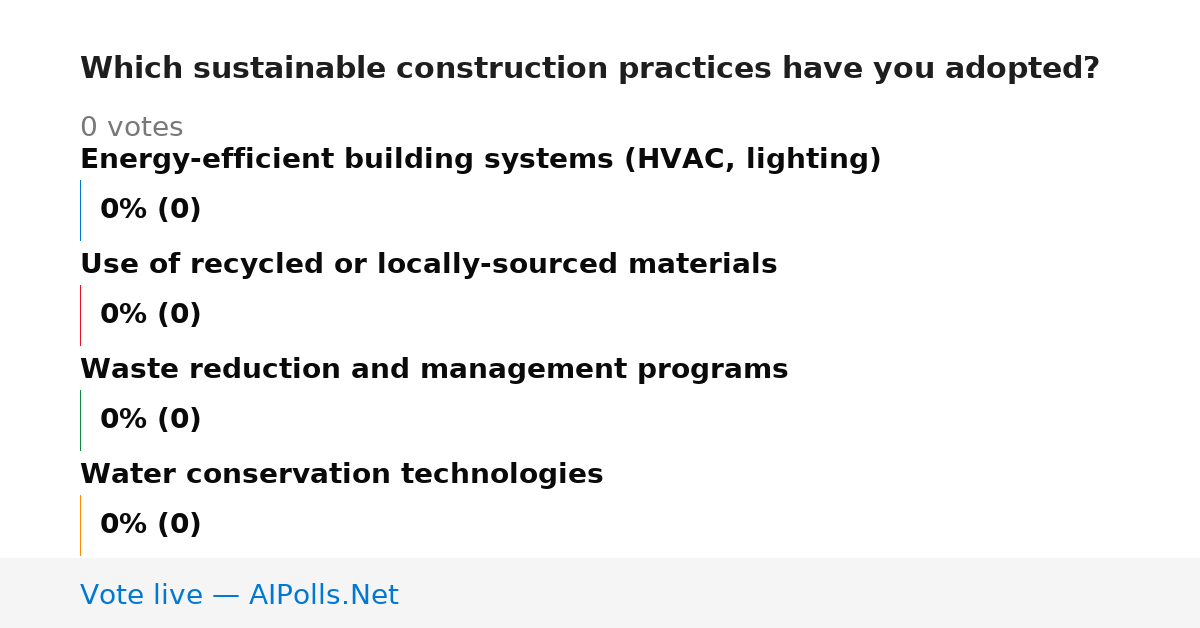 Which sustainable construction practices have you adopted?

0 votes

Energy-efficient building systems (HVAC, lighting)

0% (0)

Use of recycled or locally-sourced materials

0% (0)

Waste reduction and management programs

0% (0)

Water conservation technologies

0% (0)

Vote live — AIPolls.Net